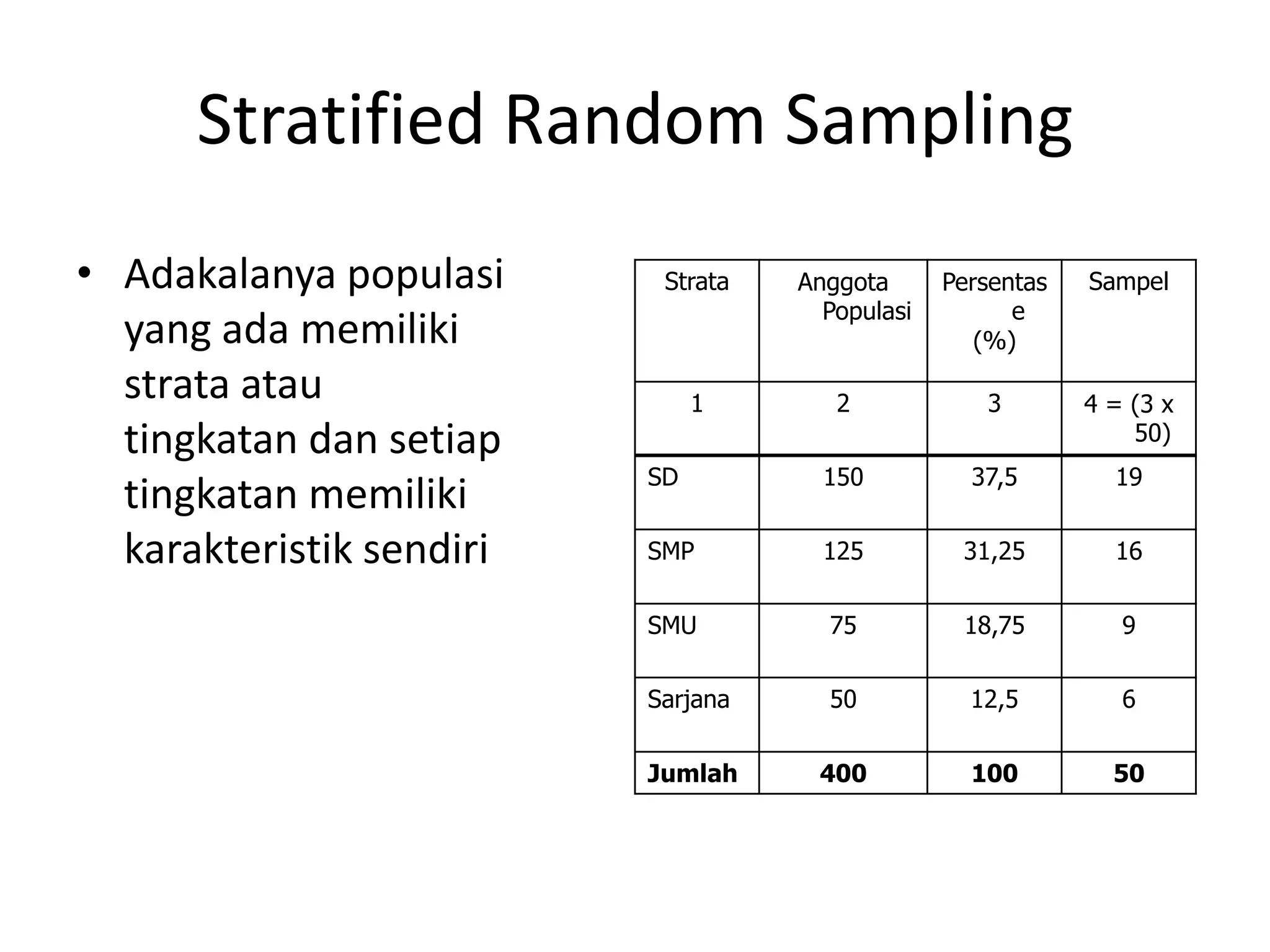 Stratified Random Sampling

• Adakalanya populasi yang ada memiliki strata atau tingkatan dan setiap tingkatan memiliki karakteristik sendiri

| Strata | Anggota Populasi | Persentase (%) | Sampel |
|---|---|---|---|
| 1 | 2 | 3 | 4 = (3 x 50) |
| SD | 150 | 37,5 | 19 |
| SMP | 125 | 31,25 | 16 |
| SMU | 75 | 18,75 | 9 |
| Sarjana | 50 | 12,5 | 6 |
| **Jumlah** | **400** | **100** | **50** |